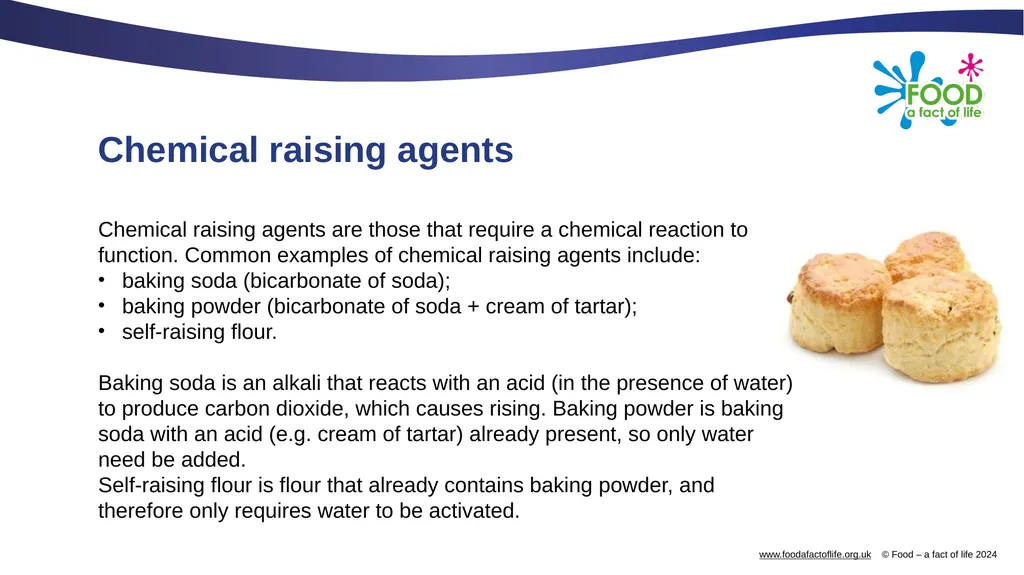 FOOD
a fact of life

Chemical raising agents

Chemical raising agents are those that require a chemical reaction to function. Common examples of chemical raising agents include:
• baking soda (bicarbonate of soda);
• baking powder (bicarbonate of soda + cream of tartar);
• self-raising flour.

Baking soda is an alkali that reacts with an acid (in the presence of water) to produce carbon dioxide, which causes rising. Baking powder is baking soda with an acid (e.g. cream of tartar) already present, so only water need be added.
Self-raising flour is flour that already contains baking powder, and therefore only requires water to be activated.

www.foodafactoflife.org.uk © Food – a fact of life 2024